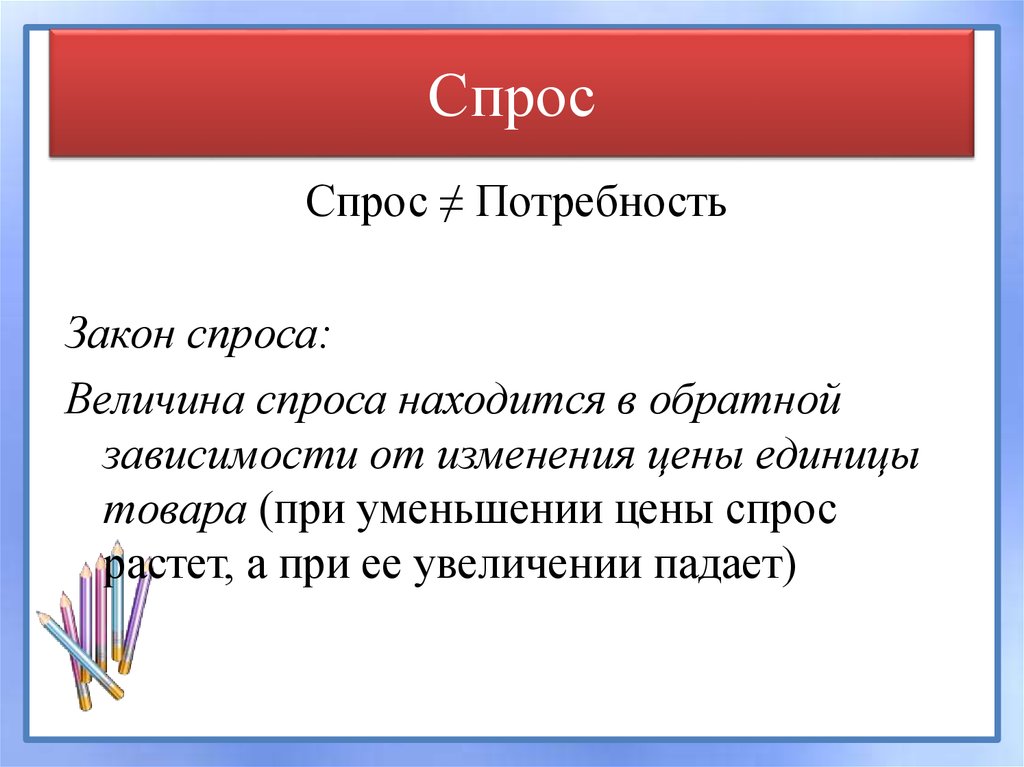 Спрос

Спрос ≠ Потребность

Закон спроса:

Величина спроса находится в обратной зависимости от изменения цены единицы товара (при уменьшении цены спрос растет, а при ее увеличении падает)